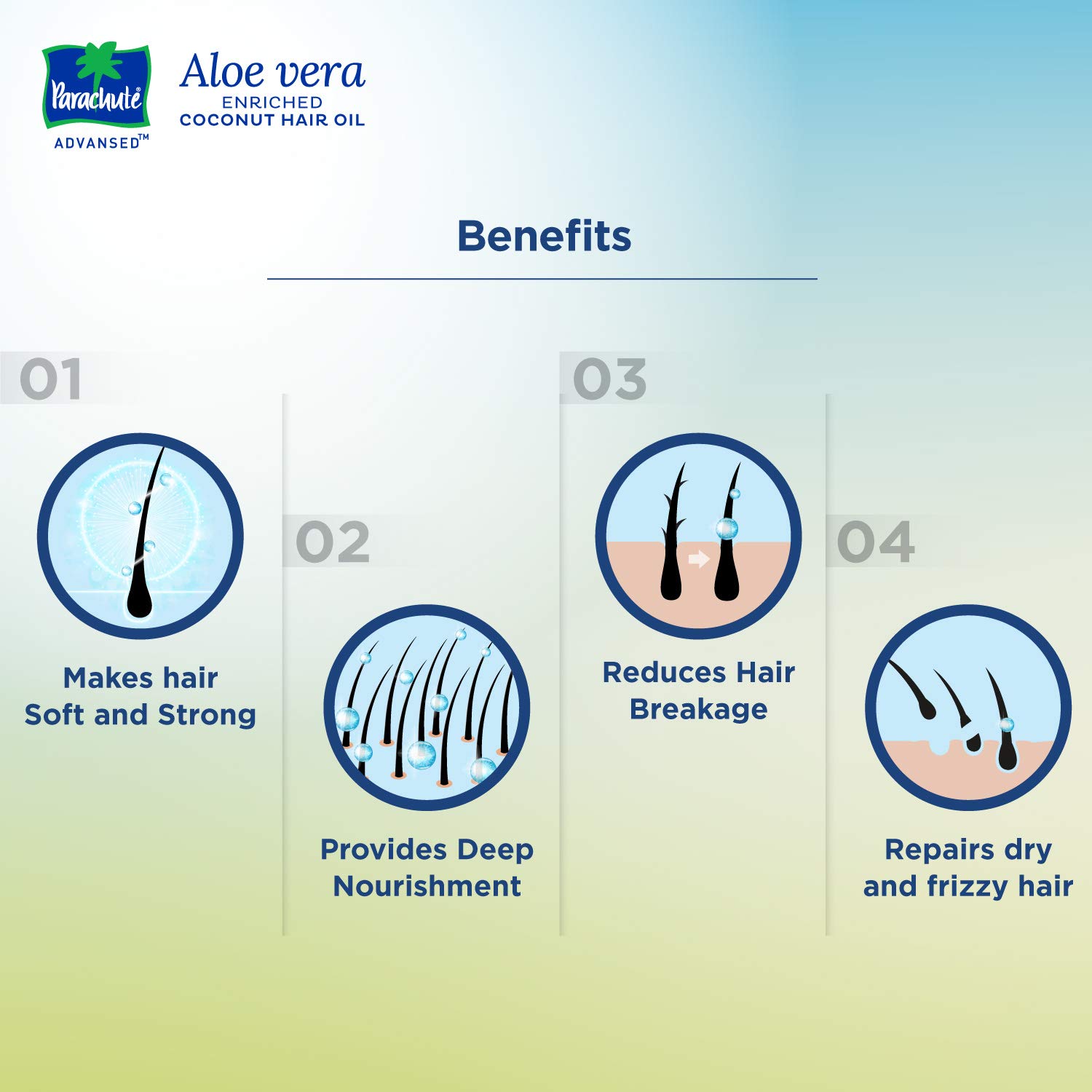 Parachute®
ADVANSED™

Aloe vera
ENRICHED
COCONUT HAIR OIL

Benefits

01
Makes hair
Soft and Strong

02
Provides Deep
Nourishment

03
Reduces Hair
Breakage

04
Repairs dry
and frizzy hair